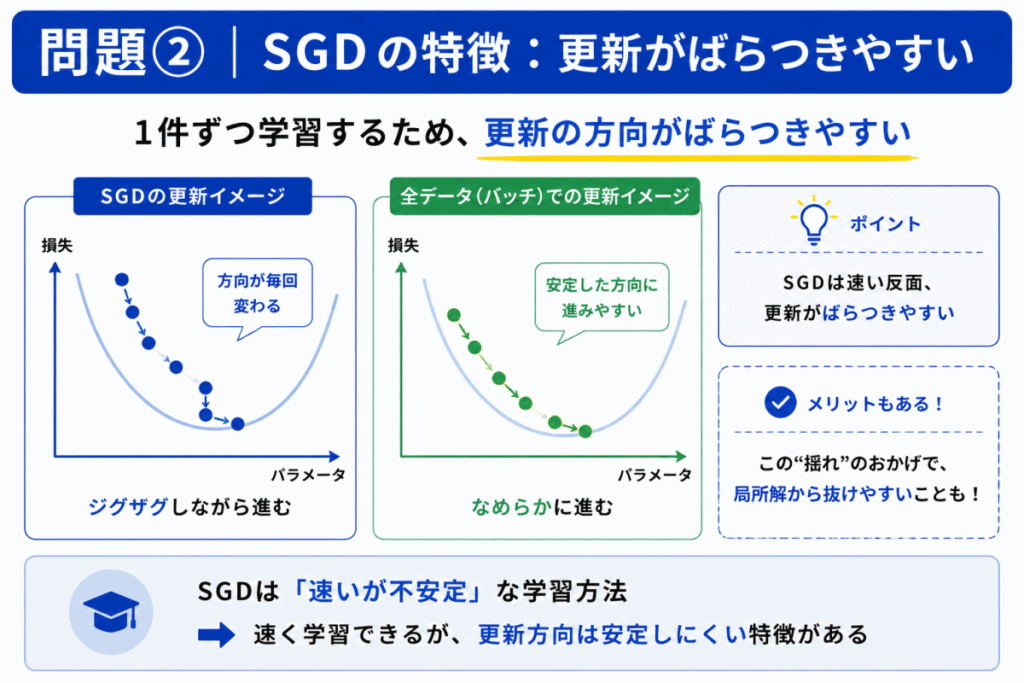 問題② | SGDの特徴：更新がばらつきやすい

1件ずつ学習するため、更新の方向がばらつきやすい

SGDの更新イメージ

損失

方向が毎回変わる

パラメータ

ジグザグしながら進む

全データ（バッチ）での更新イメージ

損失

安定した方向に進みやすい

パラメータ

なめらかに進む

ポイント

SGDは速い反面、更新がばらつきやすい

メリットもある！

この“揺れ”のおかげで、局所解から抜けやすいことも！

SGDは「速いが不安定」な学習方法

速く学習できるが、更新方向は安定しにくい特徴がある